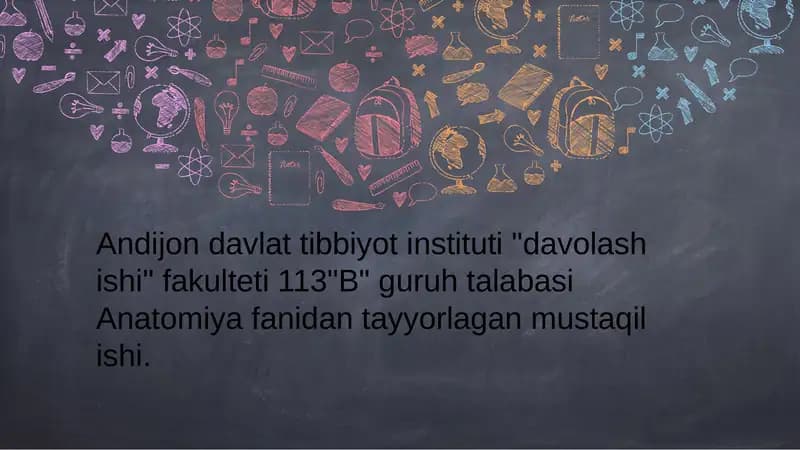 Andijon davlat tibbiyot instituti "davolash ishi" fakulteti 113"B" guruh talabasi Anatomiya fanidan tayyorlagan mustaqil ishi.